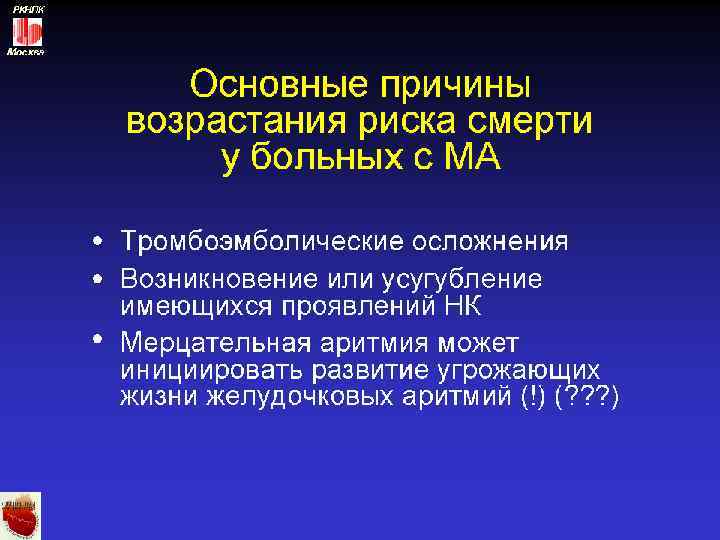 РКНПК
Москва

Основные причины возрастания риска смерти у больных с МА

• Тромбоэмболические осложнения
• Возникновение или усугубление имеющихся проявлений НК
• Мерцательная аритмия может инициировать развитие угрожающих жизни желудочковых аритмий (!) (???)